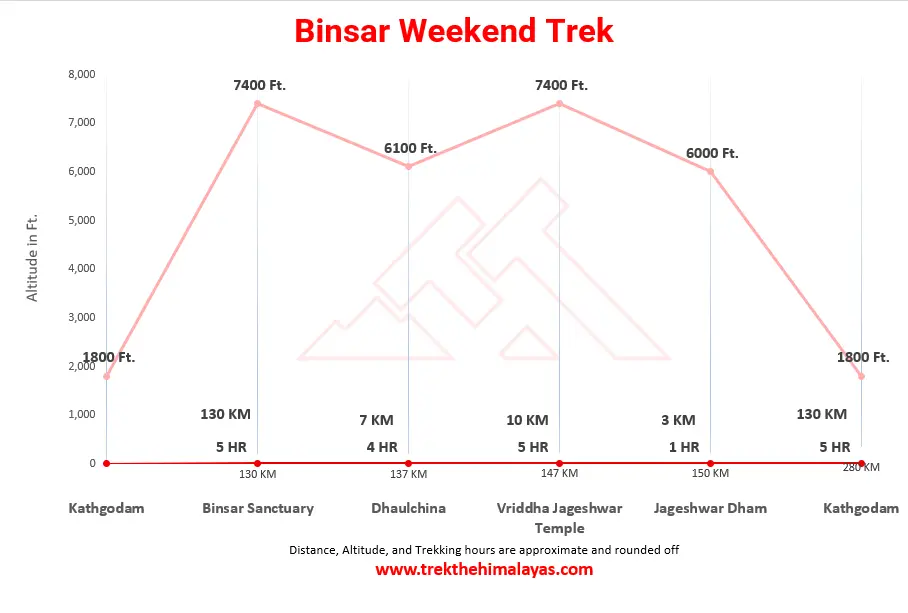 Binsar Weekend Trek

Altitude in Ft.

8,000
7,000
6,000
5,000
4,000
3,000
2,000
1,000
0

1800 Ft.
7400 Ft.
6100 Ft.
7400 Ft.
6000 Ft.
1800 Ft.

130 KM
5 HR
7 KM
4 HR
10 KM
5 HR
3 KM
1 HR
130 KM
5 HR

130 KM
137 KM
147 KM
150 KM
280 KM

Kathgodam
Binsar Sanctuary
Dhaulchina
Vriddha Jageshwar Temple
Jageshwar Dham
Kathgodam

Distance, Altitude, and Trekking hours are approximate and rounded off

www.trekthehimalayas.com